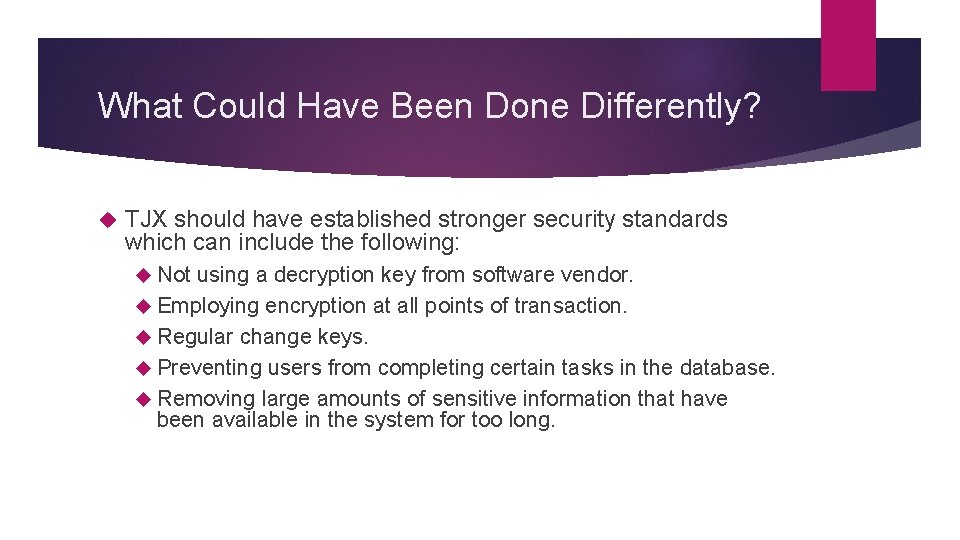 What Could Have Been Done Differently?

TJX should have established stronger security standards which can include the following:

Not using a decryption key from software vendor.

Employing encryption at all points of transaction.

Regular change keys.

Preventing users from completing certain tasks in the database.

Removing large amounts of sensitive information that have been available in the system for too long.